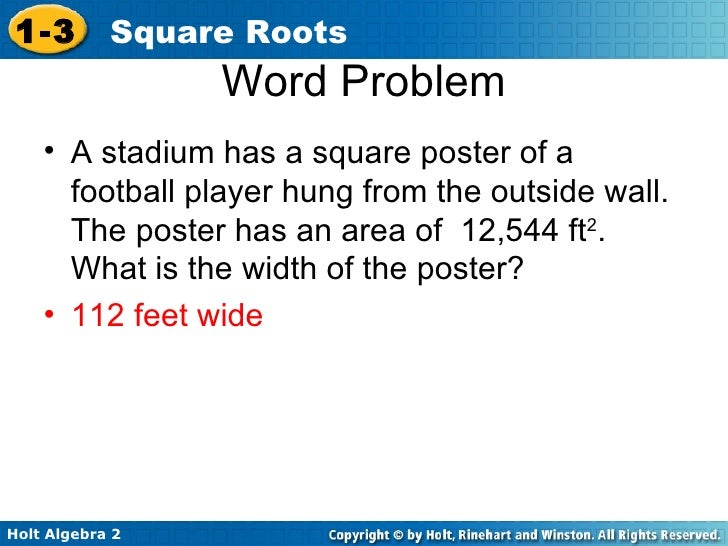 1-3 Square Roots

Word Problem

• A stadium has a square poster of a football player hung from the outside wall. The poster has an area of 12,544 $ft^2$. What is the width of the poster?

• 112 feet wide

Holt Algebra 2

Copyright © by Holt, Rinehart and Winston. All Rights Reserved.